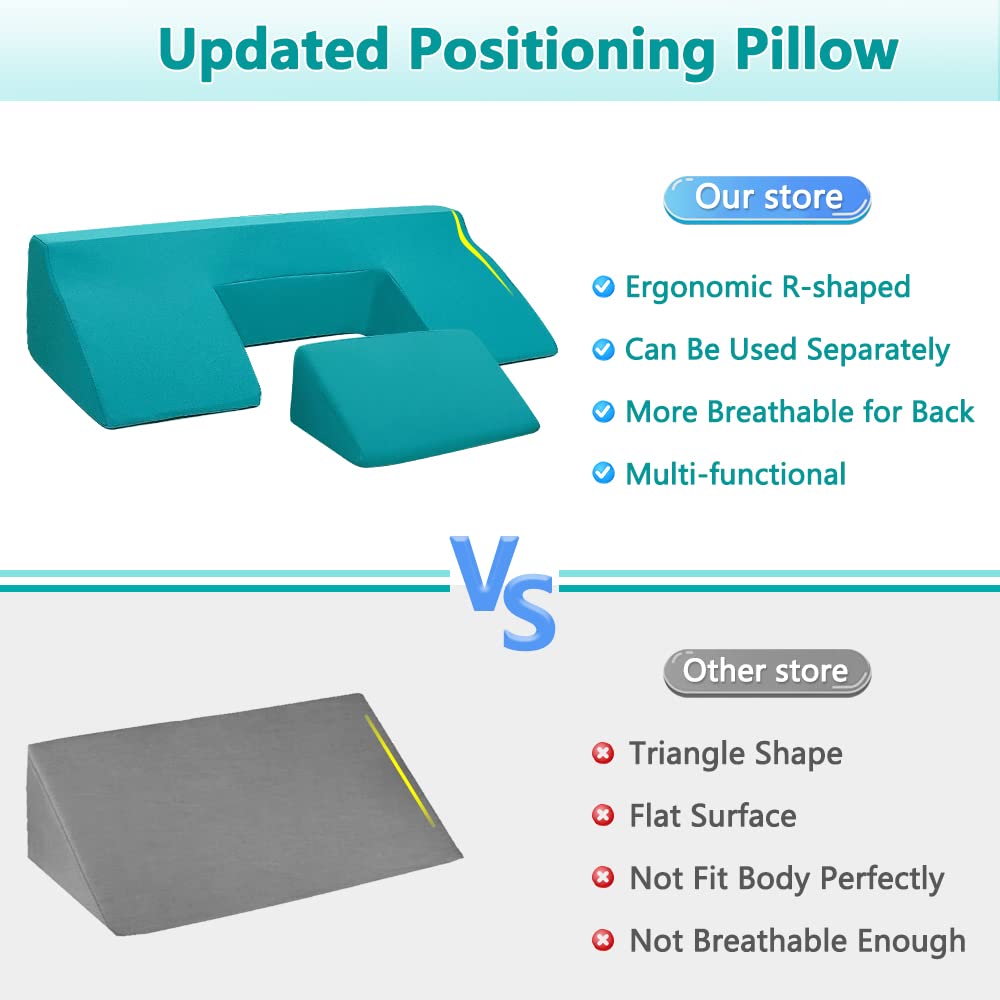 Updated Positioning Pillow

Our store

Ergonomic R-shaped

Can Be Used Separately

More Breathable for Back

Multi-functional

VS

Other store

Triangle Shape

Flat Surface

Not Fit Body Perfectly

Not Breathable Enough